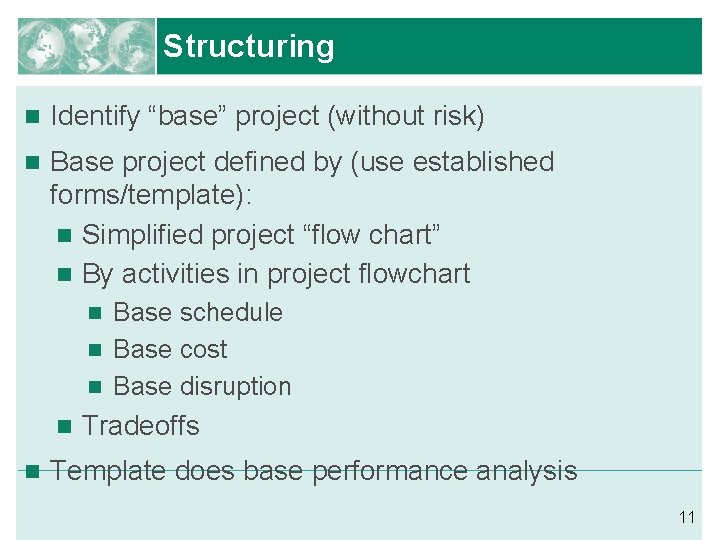 Structuring

- Identify “base” project (without risk)
- Base project defined by (use established forms/template):
  - Simplified project “flow chart”
  - By activities in project flowchart
    - Base schedule
    - Base cost
    - Base disruption
  - Tradeoffs
- Template does base performance analysis

11